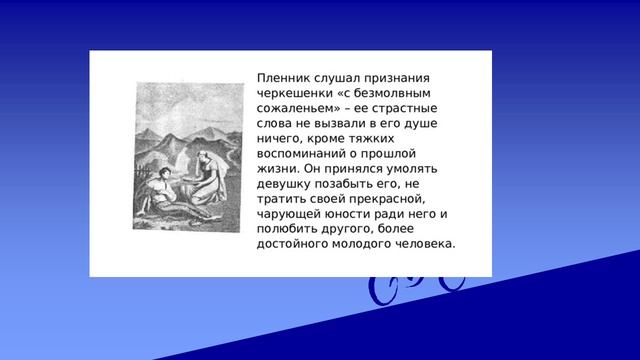 Пленник слушал признания черкешенки «с безмолвным сожаленьем» – ее страстные слова не вызвали в его душе ничего, кроме тяжких воспоминаний о прошлой жизни. Он принялся умолять девушку позабыть его, не тратить своей прекрасной, чарующей юности ради него и полюбить другого, более достойного молодого человека.